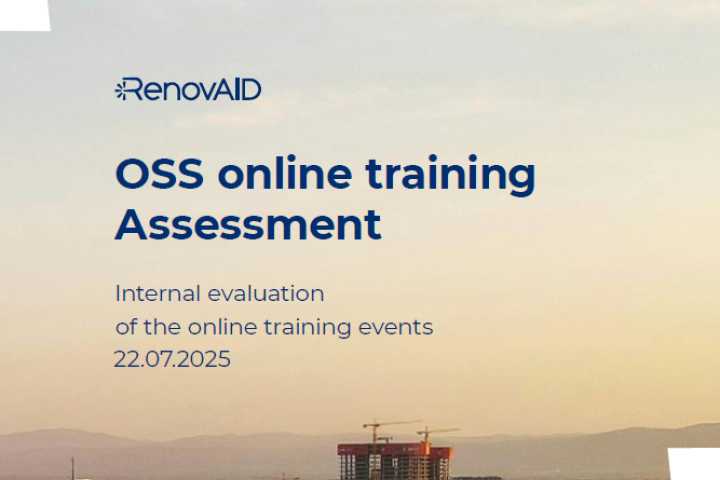 RenovAID

OSS online training Assessment

Internal evaluation
of the online training events
22.07.2025